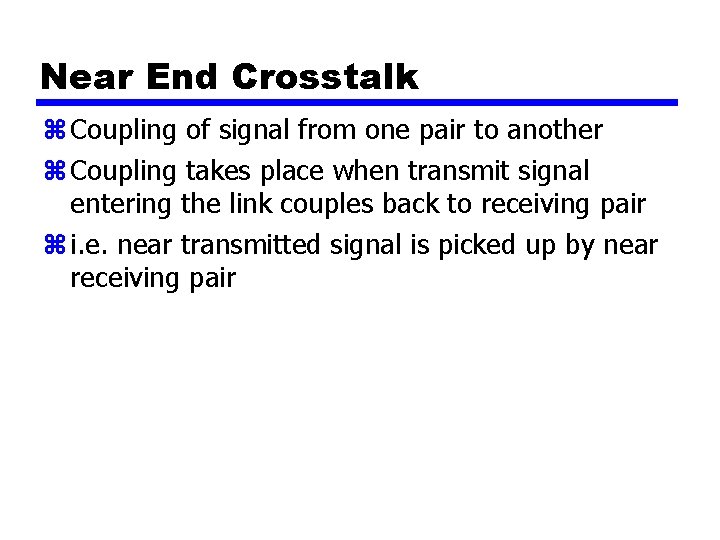 Near End Crosstalk

⌘ Coupling of signal from one pair to another

⌘ Coupling takes place when transmit signal entering the link couples back to receiving pair

⌘ i.e. near transmitted signal is picked up by near receiving pair